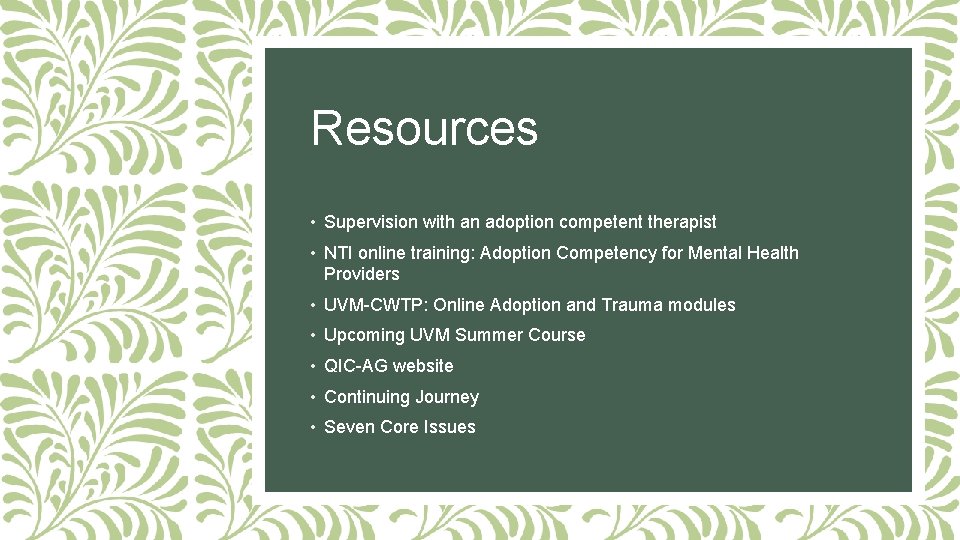 Resources

• Supervision with an adoption competent therapist
• NTI online training: Adoption Competency for Mental Health Providers
• UVM-CWTP: Online Adoption and Trauma modules
• Upcoming UVM Summer Course
• QIC-AG website
• Continuing Journey
• Seven Core Issues